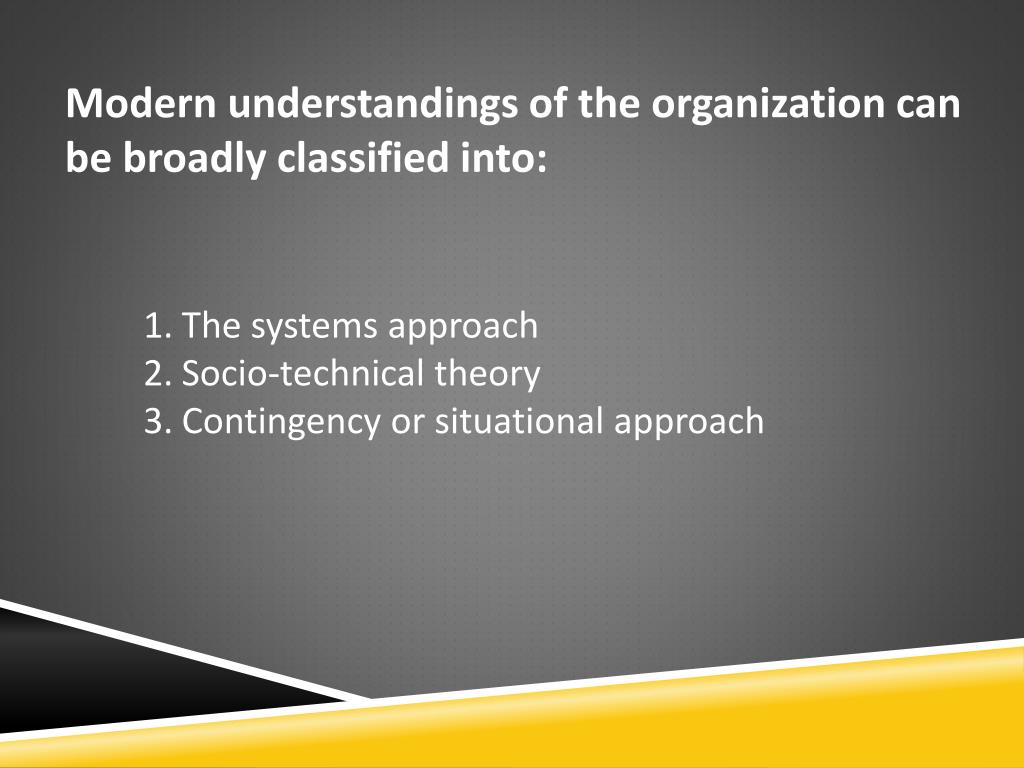 Modern understandings of the organization can be broadly classified into:

1. The systems approach
2. Socio-technical theory
3. Contingency or situational approach